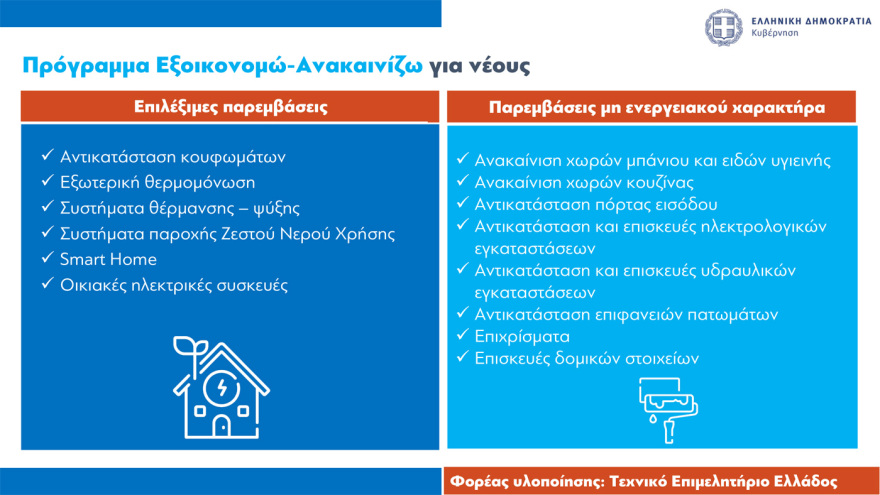 ΕΛΛΗΝΙΚΗ ΔΗΜΟΚΡΑΤΙΑ
Κυβέρνηση

Πρόγραμμα Εξοικονομώ-Ανακαινίζω για νέους

Επιλέξιμες παρεμβάσεις

✓ Αντικατάσταση κουφωμάτων
✓ Εξωτερική θερμομόνωση
✓ Συστήματα θέρμανσης – ψύξης
✓ Συστήματα παροχής Ζεστού Νερού Χρήσης
✓ Smart Home
✓ Οικιακές ηλεκτρικές συσκευές

Παρεμβάσεις μη ενεργειακού χαρακτήρα

✓ Ανακαίνιση χωρών μπάνιου και ειδών υγιεινής
✓ Ανακαίνιση χωρών κουζίνας
✓ Αντικατάσταση πόρτας εισόδου
✓ Αντικατάσταση και επισκευές ηλεκτρολογικών εγκαταστάσεων
✓ Αντικατάσταση και επισκευές υδραυλικών εγκαταστάσεων
✓ Αντικατάσταση επιφανειών πατωμάτων
✓ Επιχρίσματα
✓ Επισκευές δομικών στοιχείων

Φορέας υλοποίησης: Τεχνικό Επιμελητήριο Ελλάδος